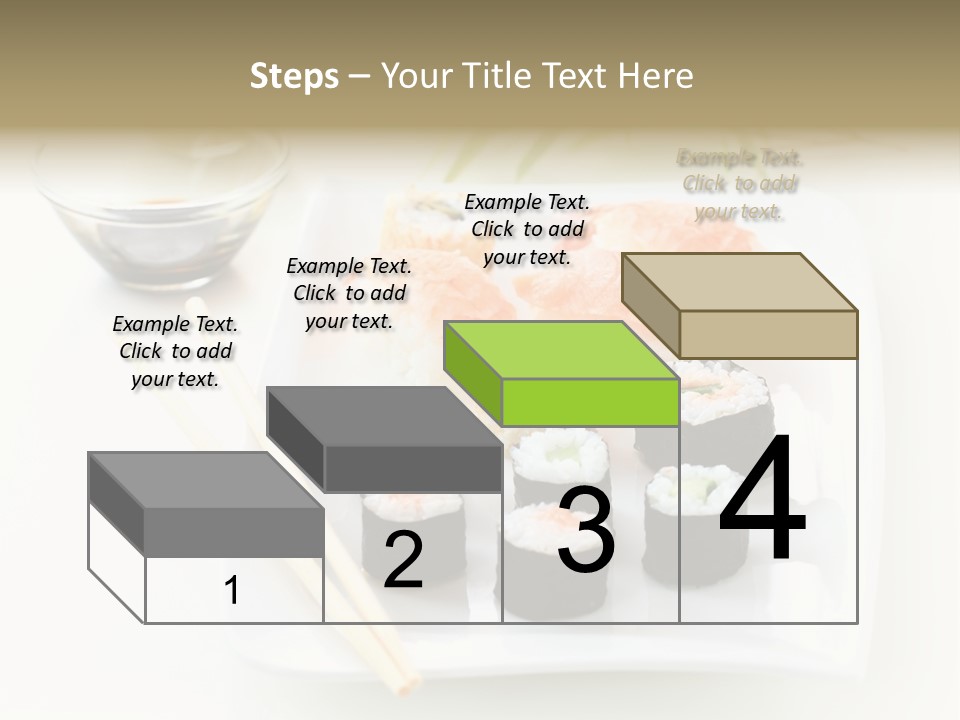 Steps – Your Title Text Here

Example Text. Click to add your text.

Example Text. Click to add your text.

Example Text. Click to add your text.

Example Text. Click to add your text.

1

2

3

4